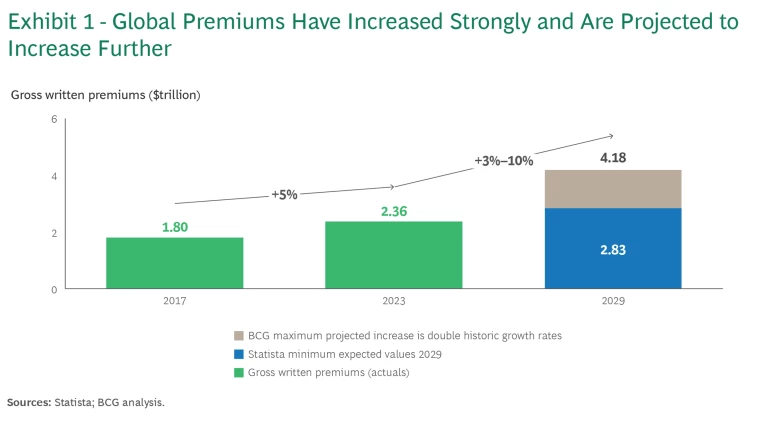 Exhibit 1 - Global Premiums Have Increased Strongly and Are Projected to Increase Further

Gross written premiums ($trillion)

6
4
2
0

+5%
+3%–10%

1.80
2.36
4.18
2.83

2017
2023
2029

BCG maximum projected increase is double historic growth rates
Statista minimum expected values 2029
Gross written premiums (actuals)

Sources: Statista; BCG analysis.